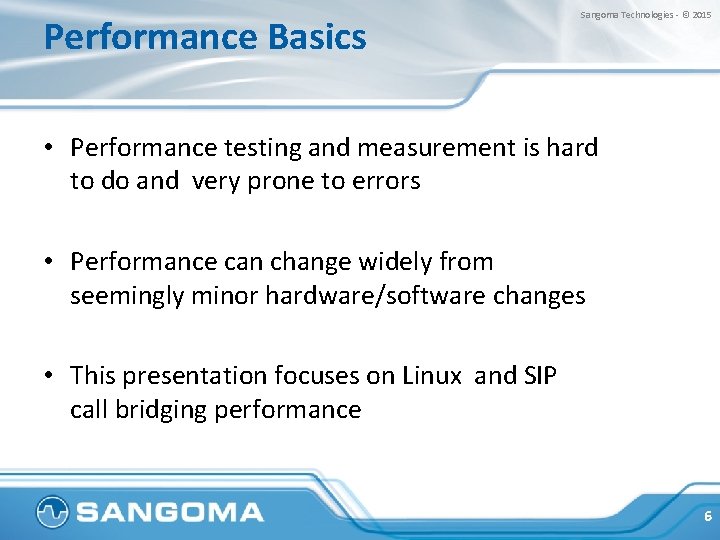 Sangoma Technologies - © 2015

Performance Basics

• Performance testing and measurement is hard to do and very prone to errors

• Performance can change widely from seemingly minor hardware/software changes

• This presentation focuses on Linux and SIP call bridging performance

SANGOMA

6